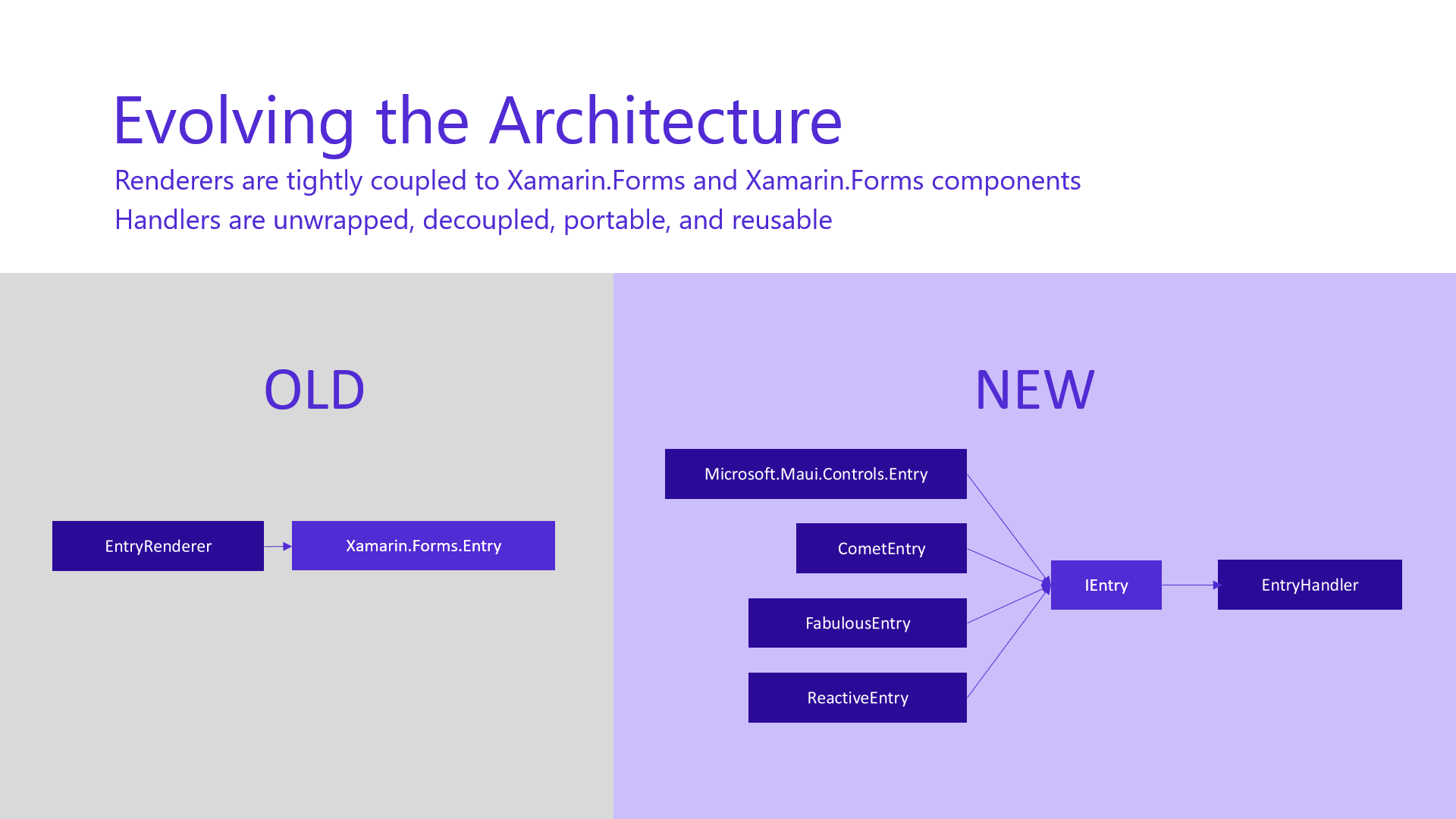 Evolving the Architecture

Renderers are tightly coupled to Xamarin.Forms and Xamarin.Forms components

Handlers are unwrapped, decoupled, portable, and reusable

OLD

EntryRenderer

Xamarin.Forms.Entry

NEW

Microsoft.Maui.Controls.Entry

CometEntry

FabulousEntry

ReactiveEntry

IEntry

EntryHandler